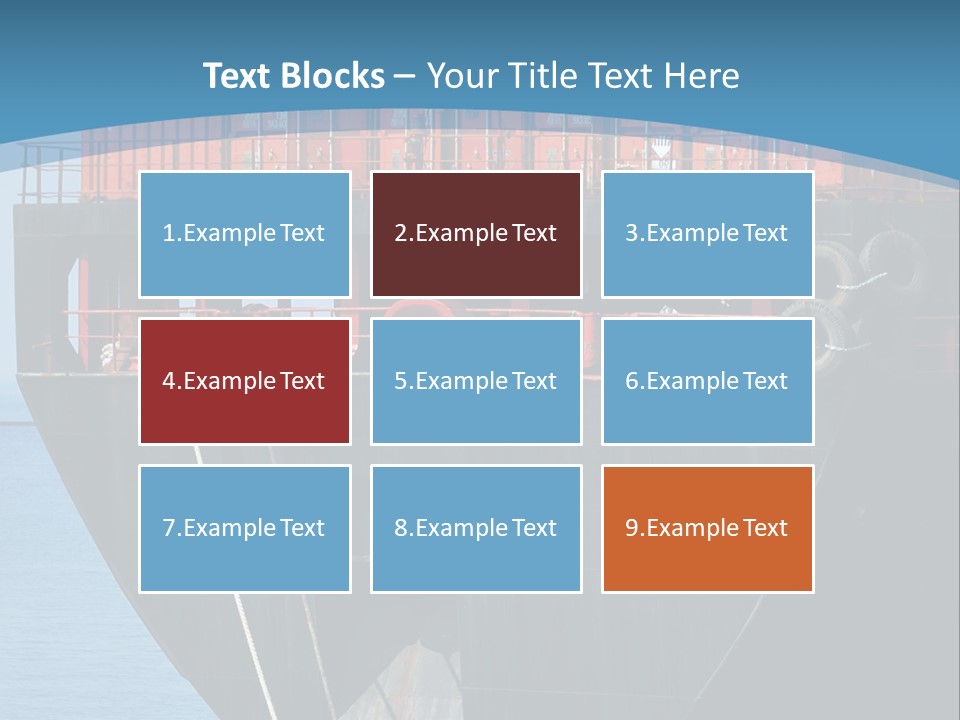 Text Blocks – Your Title Text Here

1.Example Text

2.Example Text

3.Example Text

4.Example Text

5.Example Text

6.Example Text

7.Example Text

8.Example Text

9.Example Text